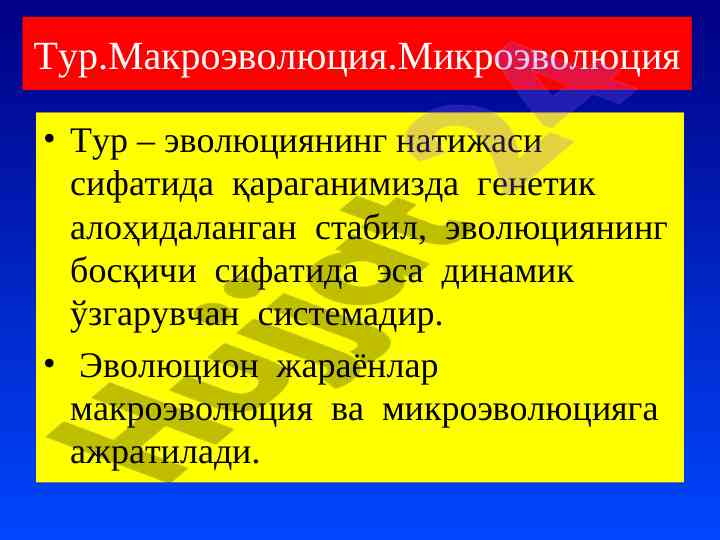 Тур.Макроэволюция.Микроэволюция

• Тур – эволюциянинг натижаси сифатида қараганимизда генетик алоҳидаланган стабил, эволюциянинг босқичи сифатида эса динамик ўзгарувчан системадир.

• Эволюцион жараёнлар макроэволюция ва микроэволюцияга ажратилади.

Hujjat24